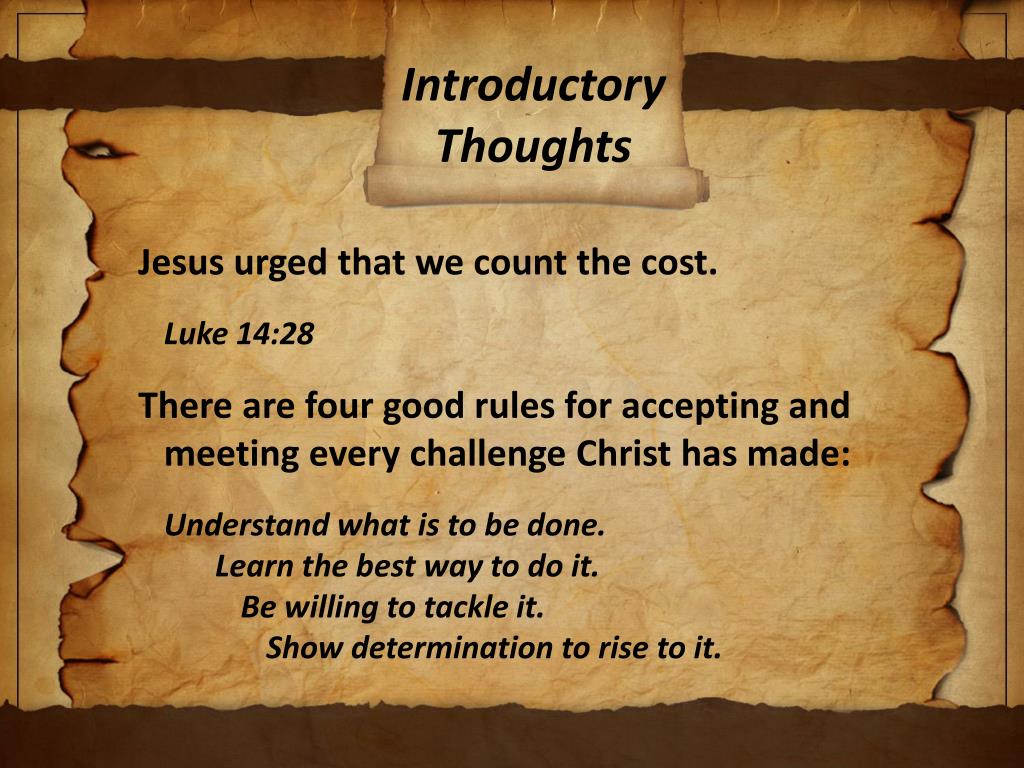 Introductory Thoughts

Jesus urged that we count the cost.

Luke 14:28

There are four good rules for accepting and meeting every challenge Christ has made:

Understand what is to be done.
Learn the best way to do it.
Be willing to tackle it.
Show determination to rise to it.